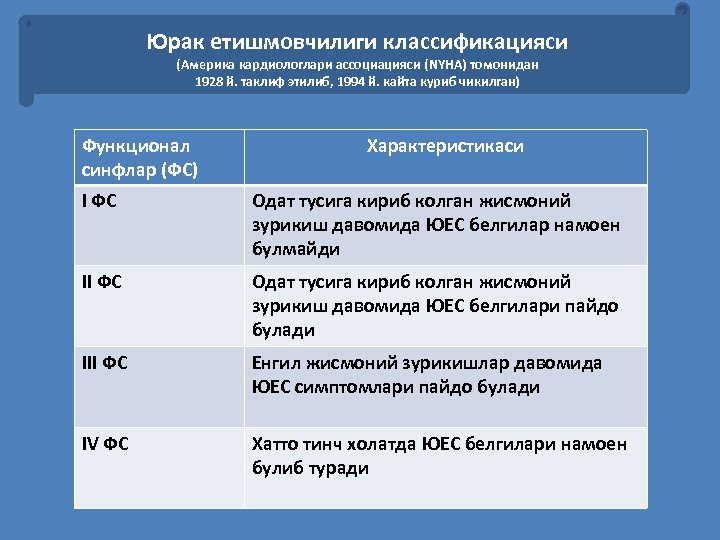 Юрак етишмовчилиги классификацияси
(Америка кардиологлари ассоциацияси (NYHA) томонидан 1928 й. таклиф этилиб, 1994 й. кайта куриб чикилган)

| Функционал синфлар (ФС) | Характеристикаси |
|---|---|
| I ФС | Одат тусига кириб колган жисмоний зурикиш давомида ЮЕС белгилар намоен булмайди |
| II ФС | Одат тусига кириб колган жисмоний зурикиш давомида ЮЕС белгилари пайдо булади |
| III ФС | Енгил жисмоний зурикишлар давомида ЮЕС симптомлари пайдо булади |
| IV ФС | Хатто тинч холатда ЮЕС белгилари намоен булиб туради |